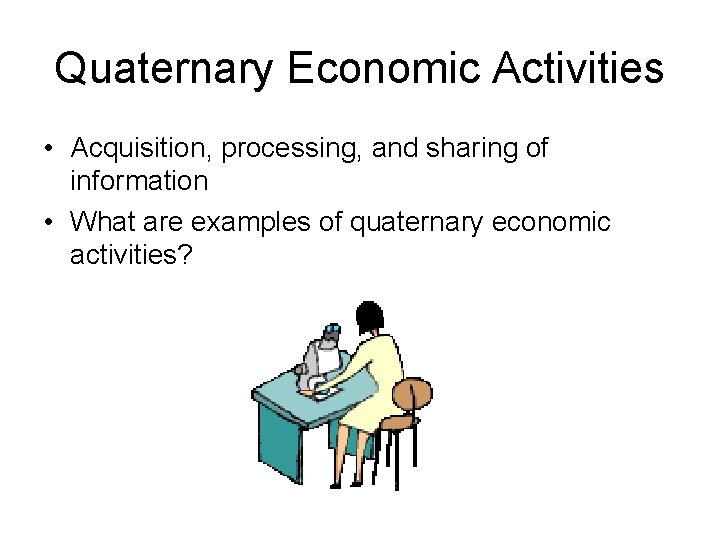 Quaternary Economic Activities

• Acquisition, processing, and sharing of information

• What are examples of quaternary economic activities?